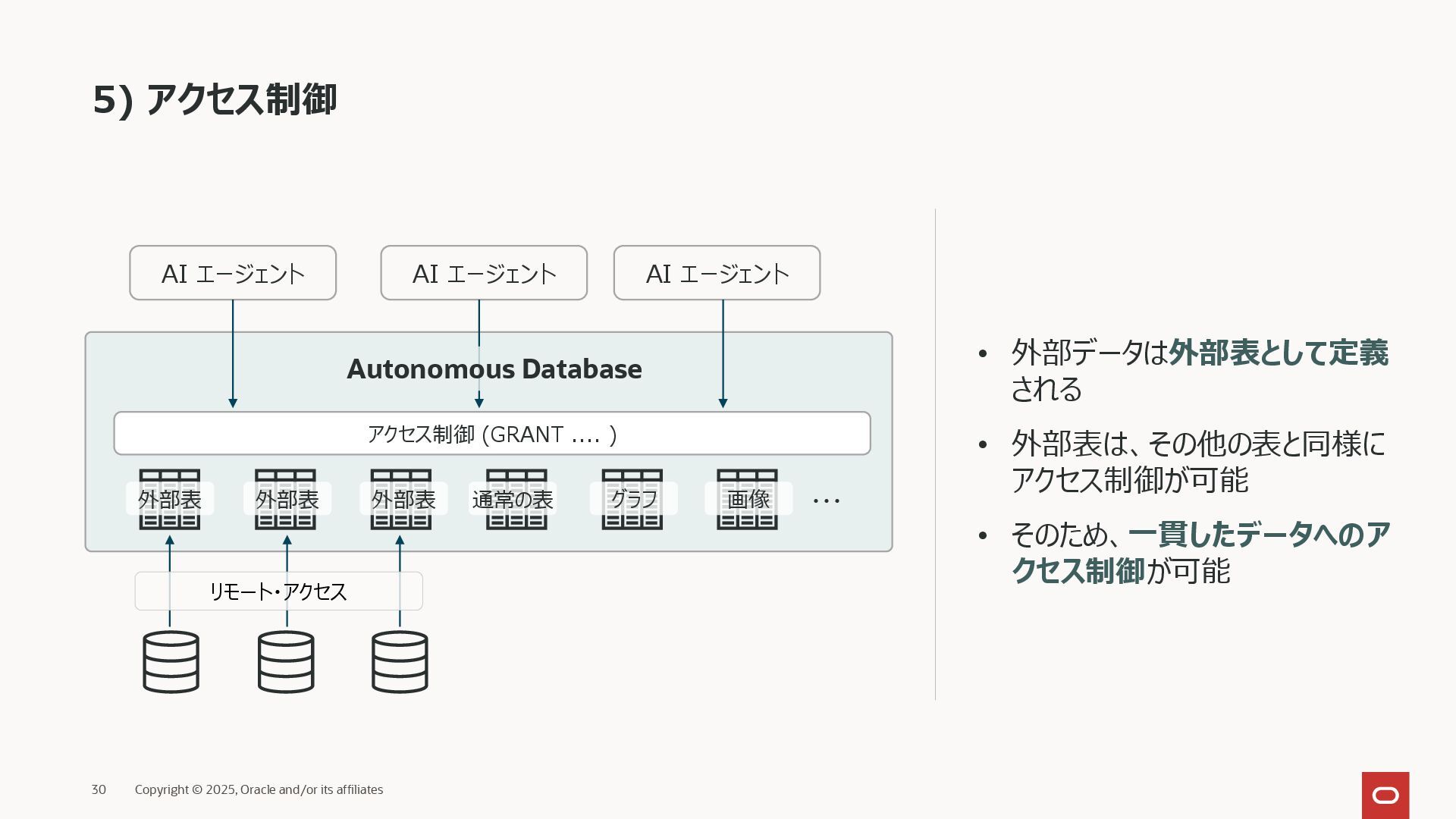 5) アクセス制御

AI エージェント

AI エージェント

AI エージェント

Autonomous Database

アクセス制御 (GRANT .... )

外部表

外部表

外部表

通常の表

グラフ

画像

...

リモート・アクセス

• 外部データは外部表として定義される

• 外部表は、その他の表と同様にアクセス制御が可能

• そのため、一貫したデータへのアクセス制御が可能

30 Copyright © 2025, Oracle and/or its affiliates